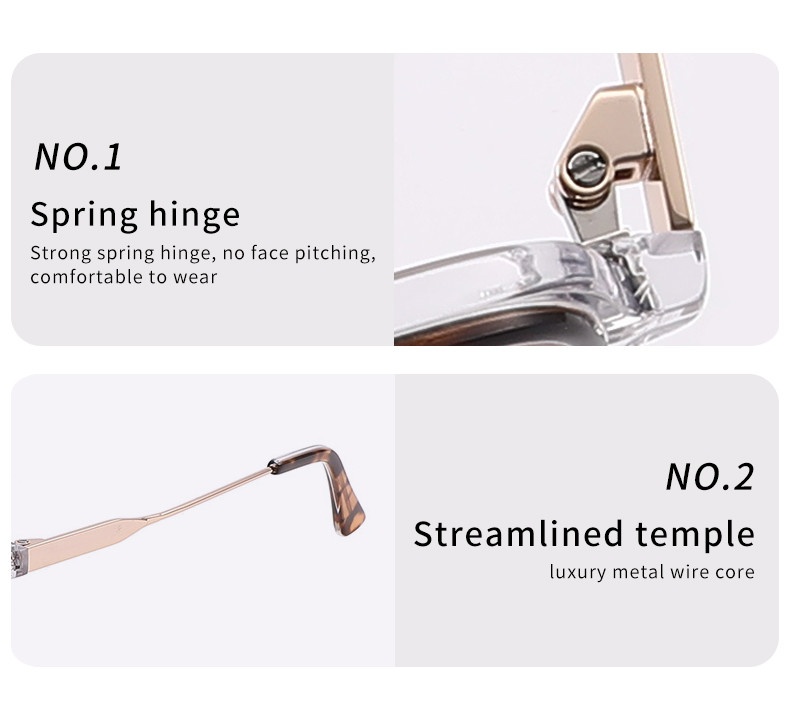 NO.1

Spring hinge

Strong spring hinge, no face pitching, comfortable to wear

NO.2

Streamlined temple

luxury metal wire core